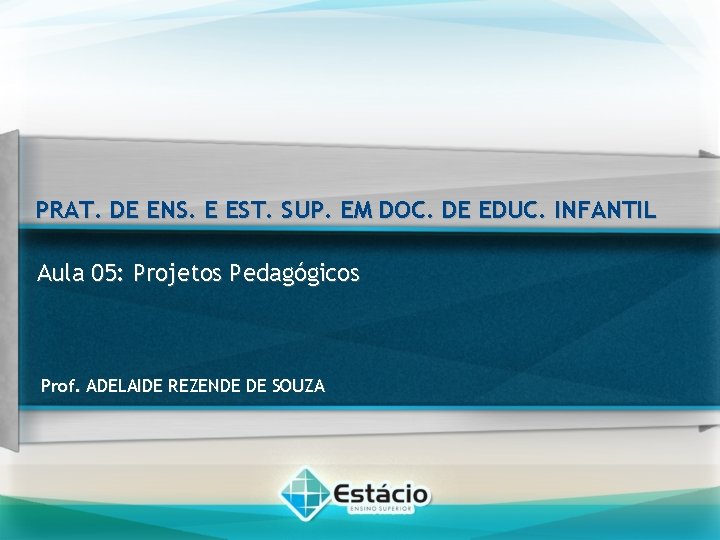 PRAT. DE ENS. E EST. SUP. EM DOC. DE EDUC. INFANTIL

Aula 05: Projetos Pedagógicos

Prof. ADELAIDE REZENDE DE SOUZA

Estácio
ENSINO SUPERIOR